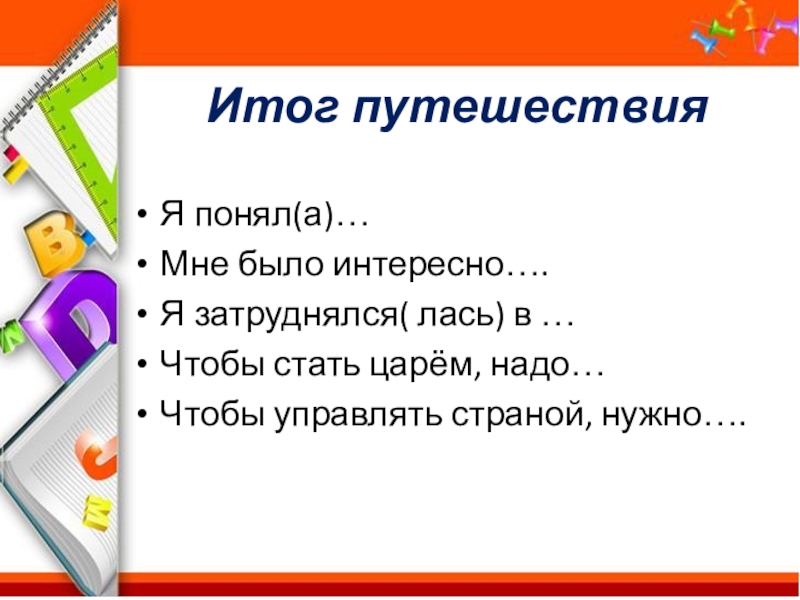 Итог путешествия

• Я понял(а)…
• Мне было интересно….
• Я затруднялся( лась) в …
• Чтобы стать царём, надо…
• Чтобы управлять страной, нужно….